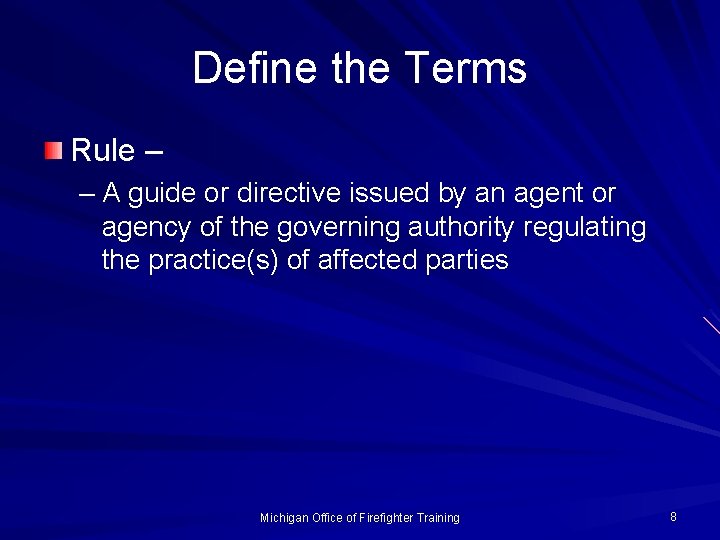 Define the Terms

Rule –

– A guide or directive issued by an agent or agency of the governing authority regulating the practice(s) of affected parties

Michigan Office of Firefighter Training

8